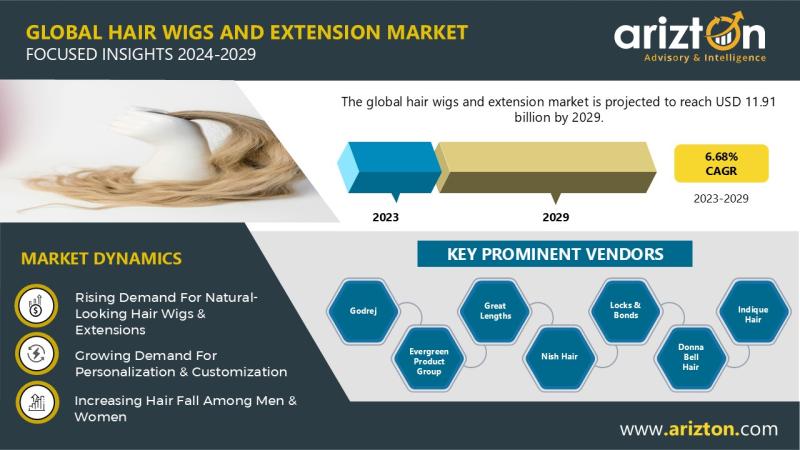 GLOBAL HAIR WIGS AND EXTENSION MARKET
FOCUSED INSIGHTS 2024-2029

arizton
Advisory & Intelligence

The global hair wigs and extension market is projected to reach USD 11.91 billion by 2029.

2023

2029

6.68%
CAGR

2023-2029

MARKET DYNAMICS

Rising Demand For Natural-Looking Hair Wigs & Extensions

Growing Demand For Personalization & Customization

Increasing Hair Fall Among Men & Women

KEY PROMINENT VENDORS

Godrej

Evergreen Product Group

Great Lengths

Nish Hair

Locks & Bonds

Donna Bell Hair

Indique Hair

www.arizton.com